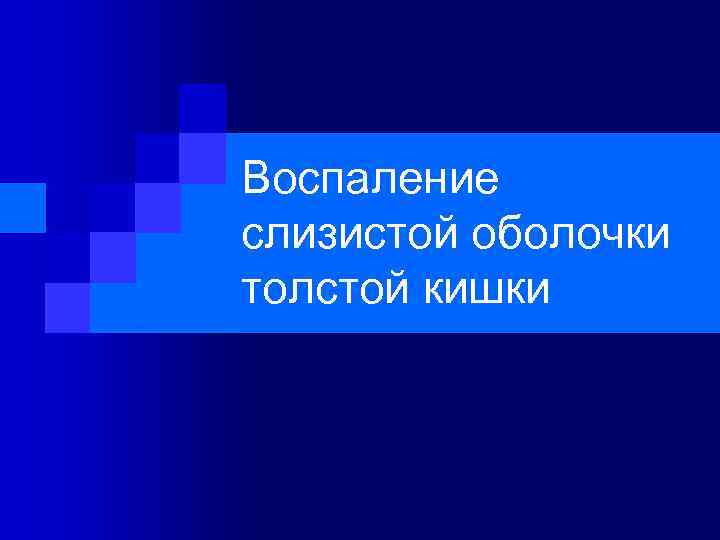 Воспаление слизистой оболочки толстой кишки